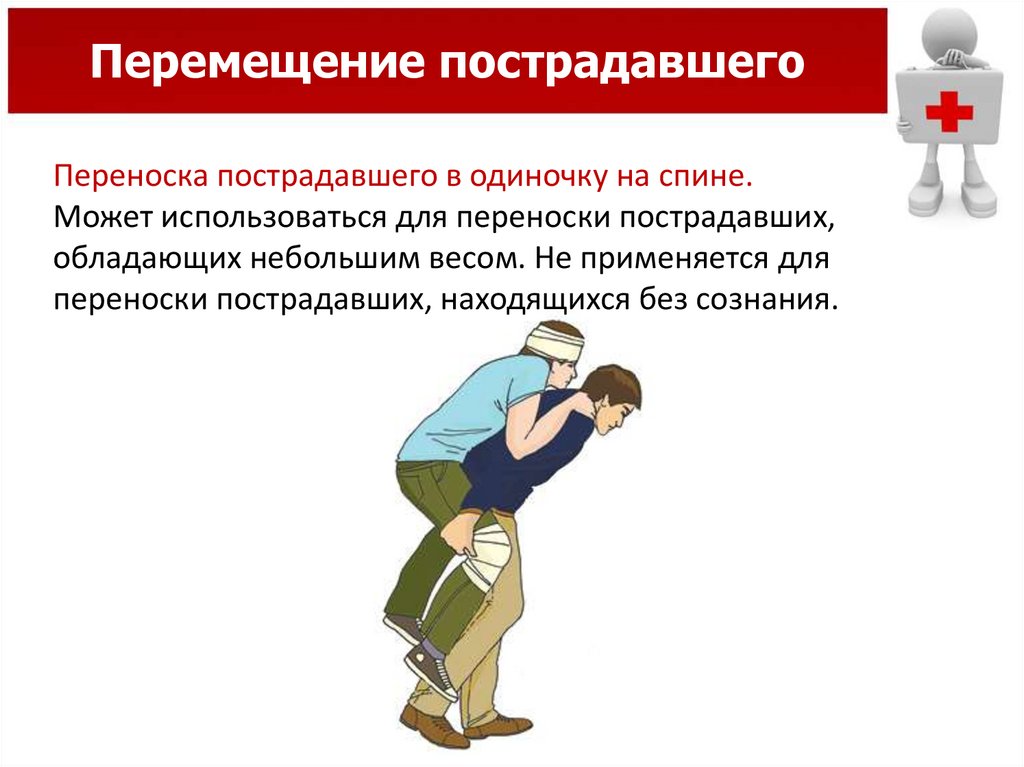 Перемещение пострадавшего

Переноска пострадавшего в одиночку на спине. Может использоваться для переноски пострадавших, обладающих небольшим весом. Не применяется для переноски пострадавших, находящихся без сознания.